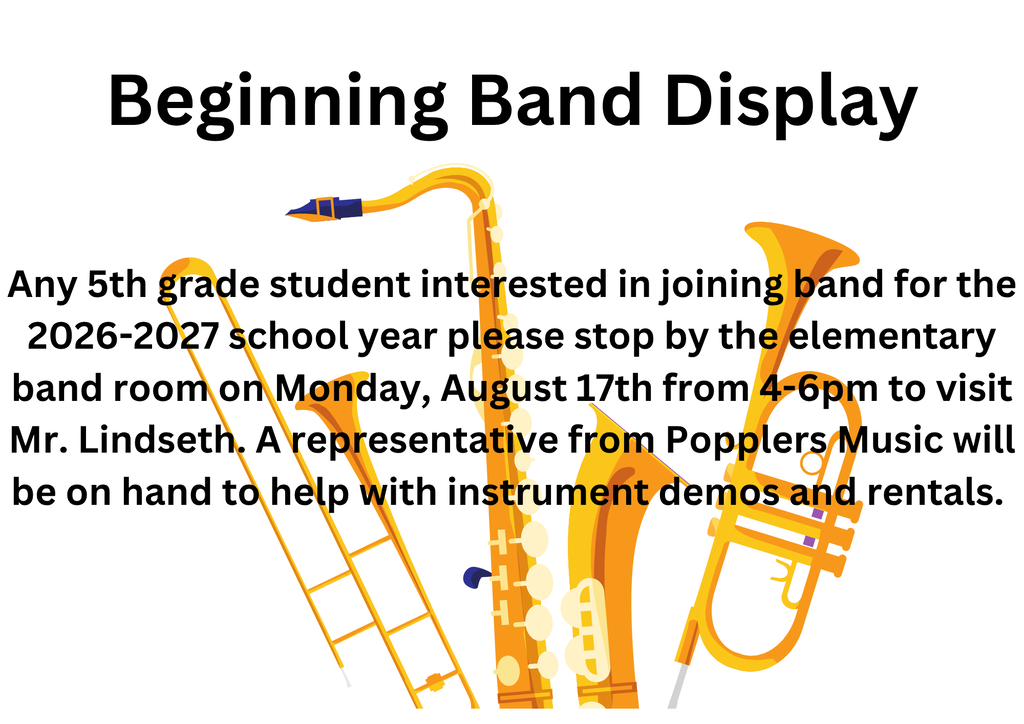 Beginning Band Display

Any 5th grade student interested in joining band for the 2026-2027 school year please stop by the elementary band room on Monday, August 17th from 4-6pm to visit Mr. Lindseth. A representative from Popplers Music will be on hand to help with instrument demos and rentals.